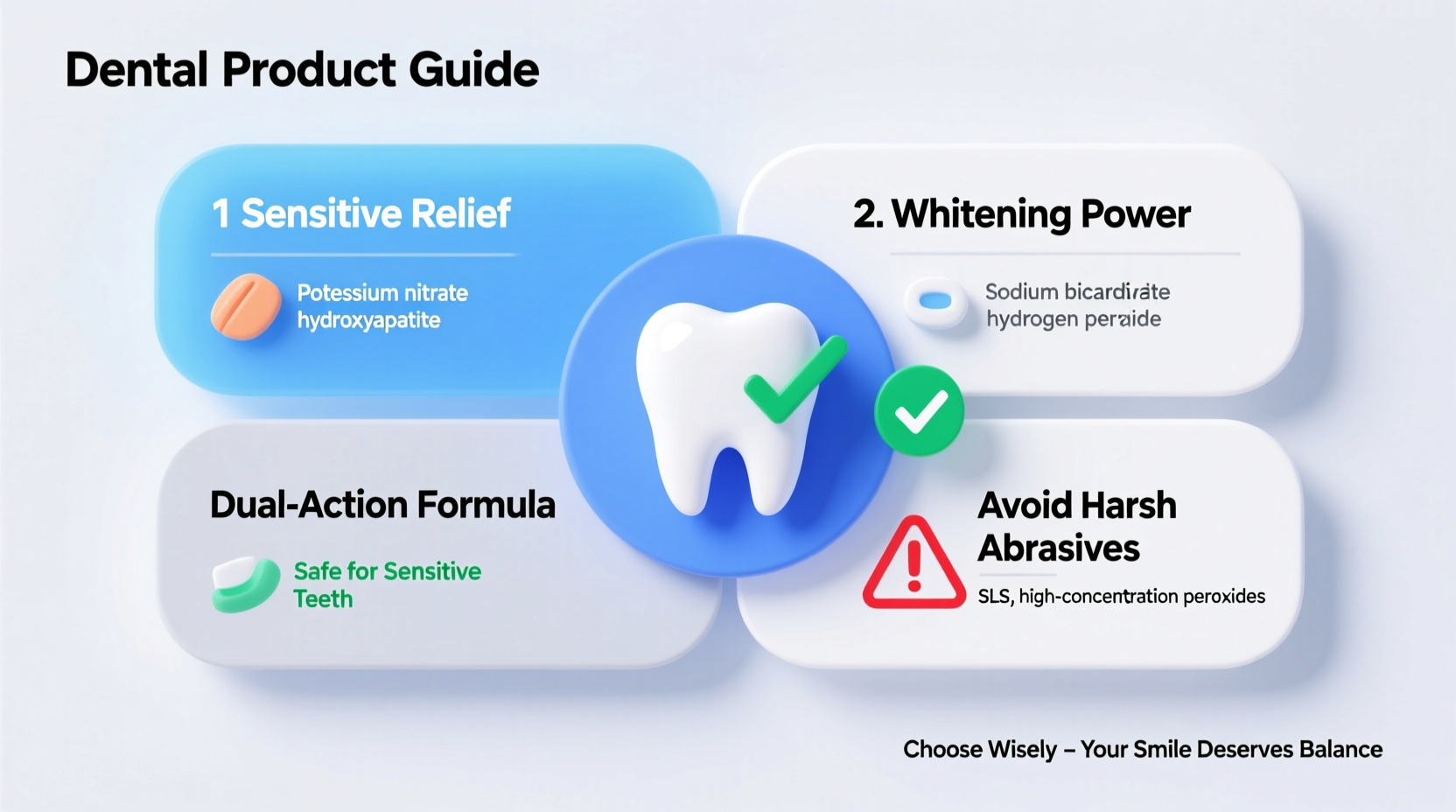 Dental Product Guide

1 Sensitive Relief

Potessium nitrate hydroxyapatite

2. Whitening Power

Sodium bicardirate hydrogen peraide

Dual-Action Formula

Safe for Sensitive Teeth

Avoid Harsh Abrasives

SLS, high-concentration peroxides

Choose Wisely – Your Smile Deserves Balance